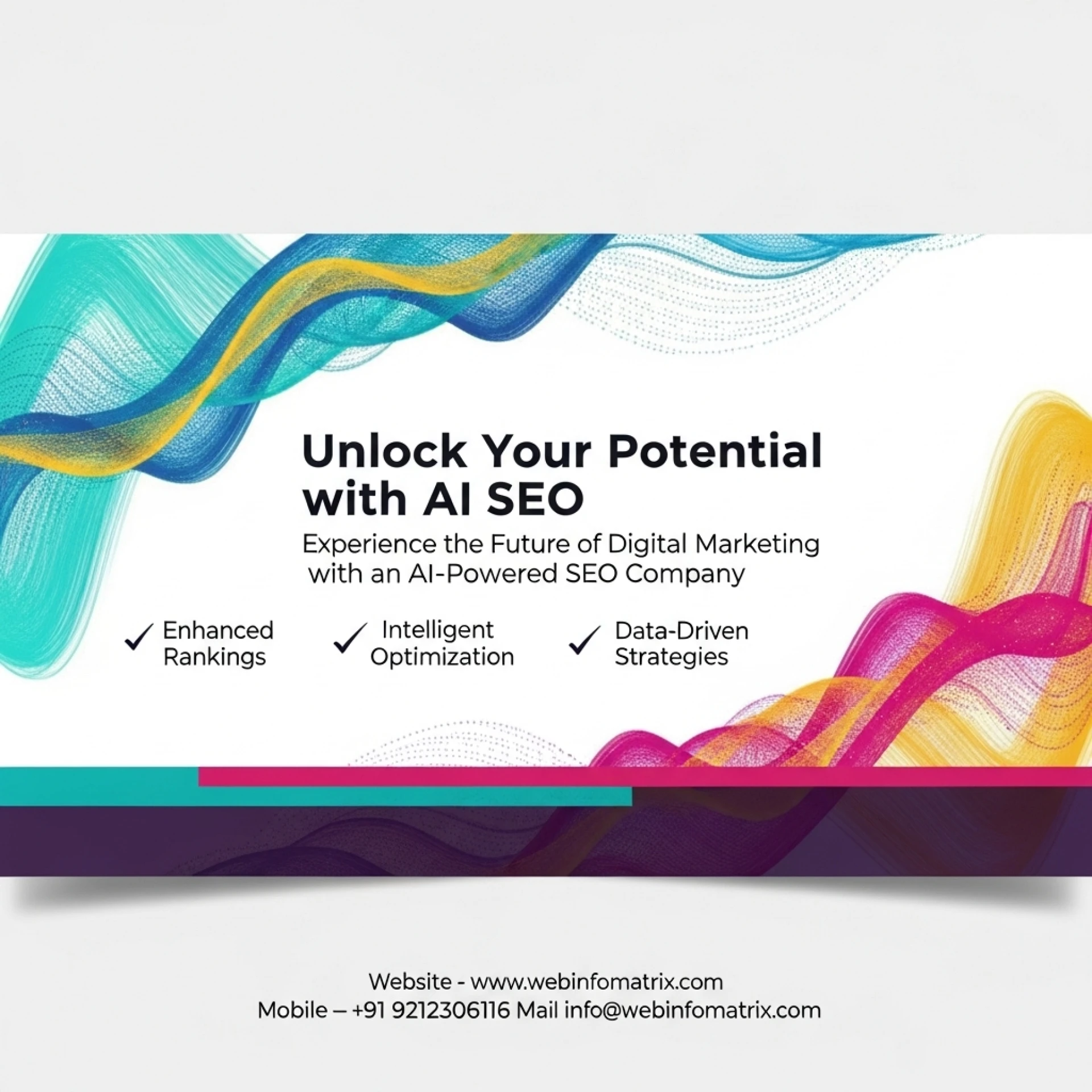 Unlock Your Potential with AI SEO

Experience the Future of Digital Marketing with an AI-Powered SEO Company

✓ Enhanced Rankings

✓ Intelligent Optimization

✓ Data-Driven Strategies

Website - www.webinfomatrix.com
Mobile – +91 9212306116 Mail info@webinfomatrix.com